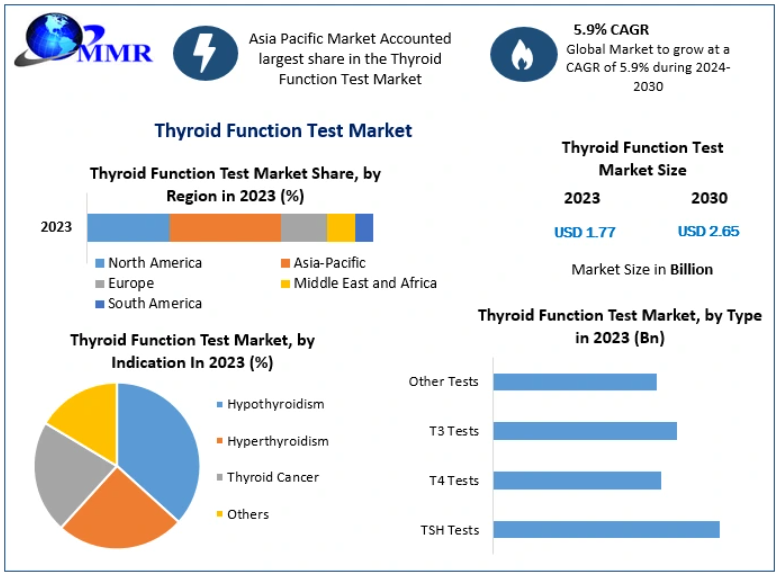 MMR

Asia Pacific Market Accounted largest share in the Thyroid Function Test Market

5.9% CAGR
Global Market to grow at a CAGR of 5.9% during 2024-2030

Thyroid Function Test Market

Thyroid Function Test Market Share, by Region in 2023 (%)

2023

North America
Asia-Pacific
Europe
Middle East and Africa
South America

Thyroid Function Test Market Size

| 2023 | 2030 |
|---|---|
| USD 1.77 | USD 2.65 |

Market Size in Billion

Thyroid Function Test Market, by Indication In 2023 (%)

Hypothyroidism
Hyperthyroidism
Thyroid Cancer
Others

Thyroid Function Test Market, by Type in 2023 (Bn)

Other Tests
T3 Tests
T4 Tests
TSH Tests